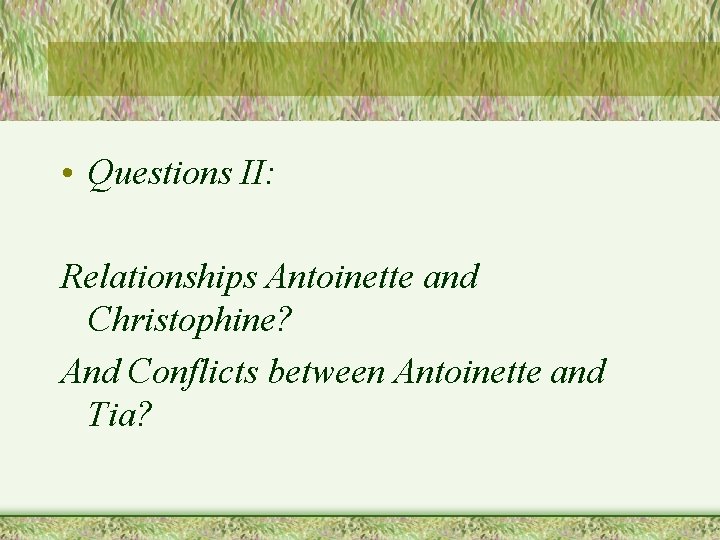 • Questions II:

Relationships Antoinette and Christophine?

And Conflicts between Antoinette and Tia?